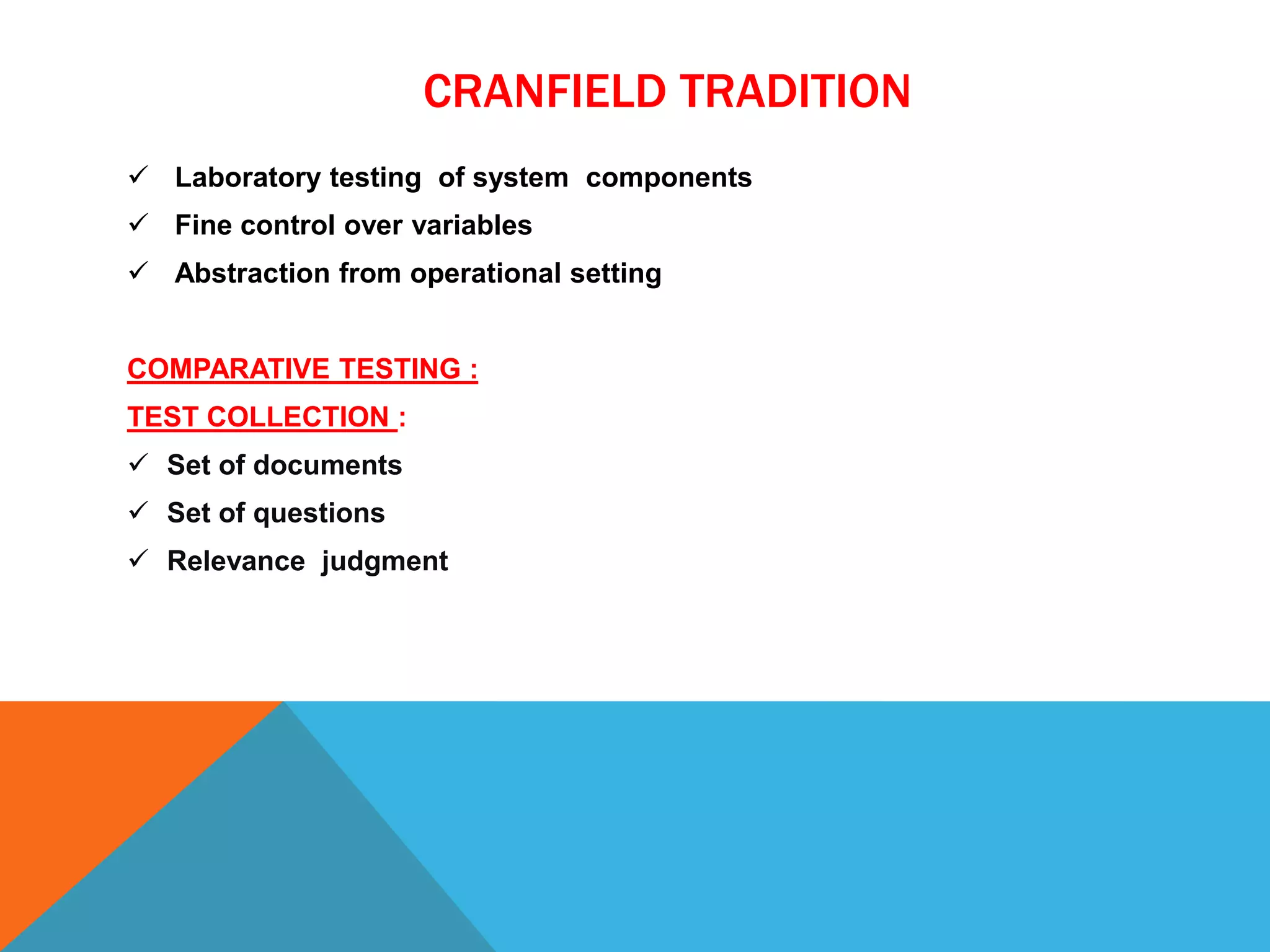 CRANFIELD TRADITION

✓ Laboratory testing of system components
✓ Fine control over variables
✓ Abstraction from operational setting

COMPARATIVE TESTING :
TEST COLLECTION :
✓ Set of documents
✓ Set of questions
✓ Relevance judgment